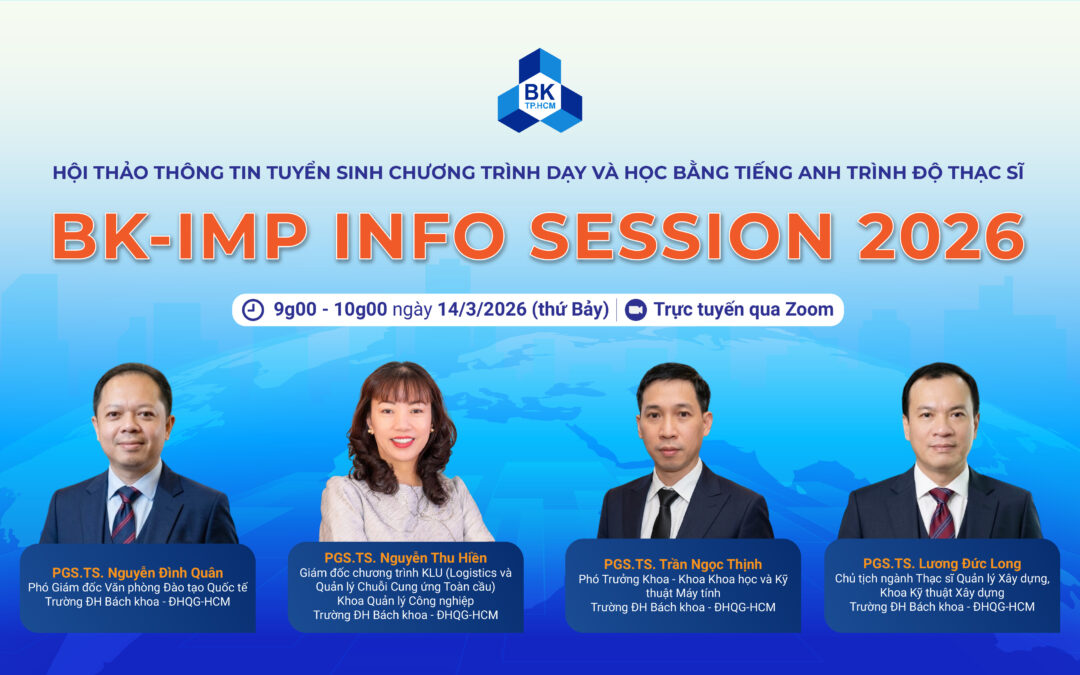 BK
TP.HCM

HỘI THẢO THÔNG TIN TUYỂN SINH CHƯƠNG TRÌNH DẠY VÀ HỌC BẰNG TIẾNG ANH TRÌNH ĐỘ THẠC SĨ

BK-IMP INFO SESSION 2026

9g00 - 10g00 ngày 14/3/2026 (thứ Bảy) | Trực tuyến qua Zoom

PGS.TS. Nguyễn Đình Quân
Phó Giám đốc Văn phòng Đào tạo Quốc tế
Trường ĐH Bách khoa - ĐHQG-HCM

PGS.TS. Nguyễn Thu Hiền
Giám đốc chương trình KLU (Logistics và Quản lý Chuỗi Cung ứng Toàn cầu)
Khoa Quản lý Công nghiệp
Trường ĐH Bách khoa - ĐHQG-HCM

PGS.TS. Trần Ngọc Thịnh
Phó Trưởng Khoa - Khoa Khoa học và Kỹ thuật Máy tính
Trường ĐH Bách khoa - ĐHQG-HCM

PGS.TS. Lương Đức Long
Chủ tịch ngành Thạc sĩ Quản lý Xây dựng, Khoa Kỹ thuật Xây dựng
Trường ĐH Bách khoa - ĐHQG-HCM